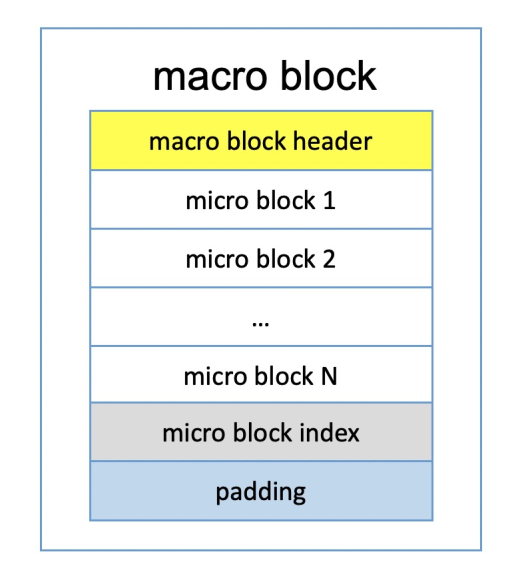 macro block

macro block header

micro block 1

micro block 2

…

micro block N

micro block index

padding